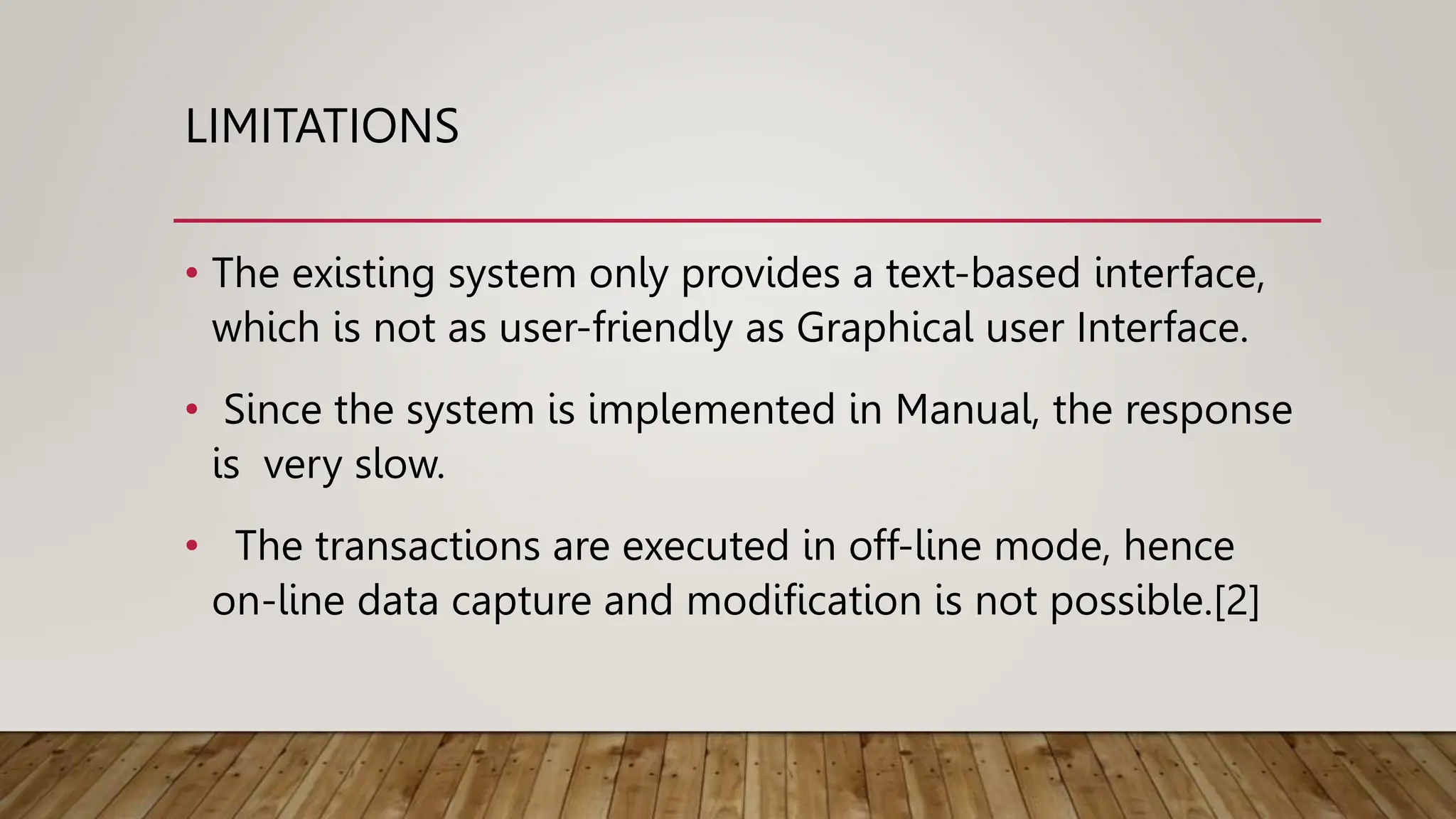 LIMITATIONS

• The existing system only provides a text-based interface, which is not as user-friendly as Graphical user Interface.

• Since the system is implemented in Manual, the response is very slow.

• The transactions are executed in off-line mode, hence on-line data capture and modification is not possible.[2]